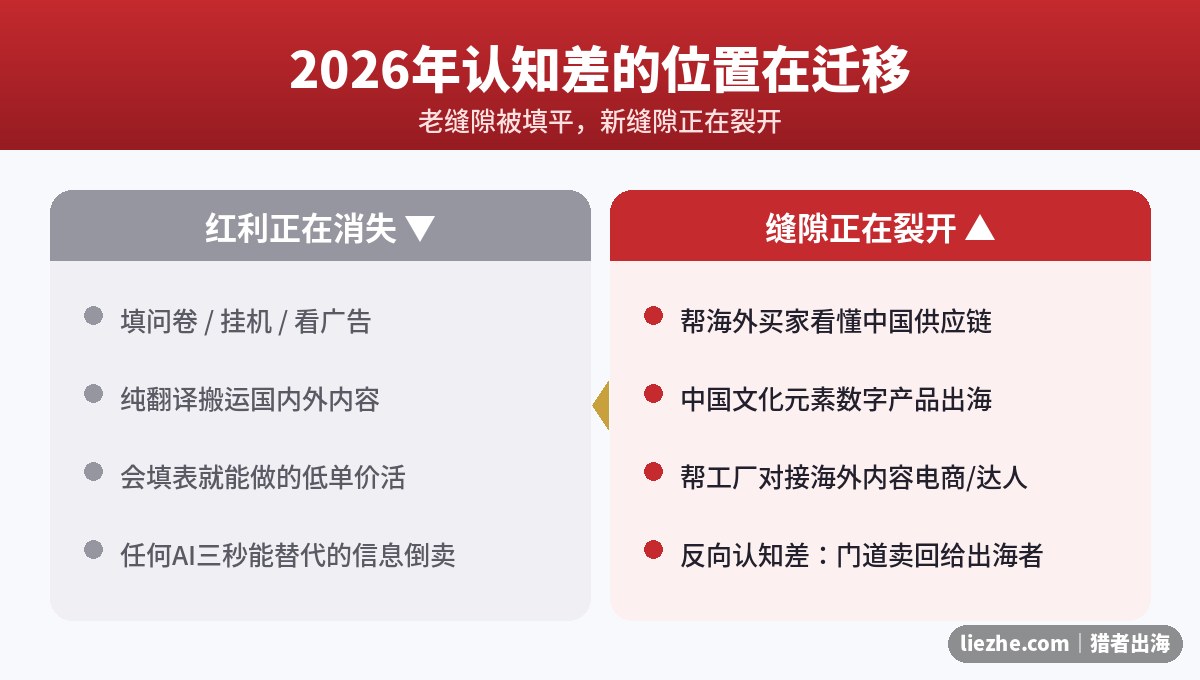 2026年认知差的位置在迁移

老缝隙被填平，新缝隙正在裂开

红利正在消失 ▼

填问卷 / 挂机 / 看广告

纯翻译搬运国内外内容

会填表就能做的低单价活

任何AI三秒能替代的信息倒卖

缝隙正在裂开 ▲

帮海外买家看懂中国供应链

中国文化元素数字产品出海

帮工厂对接海外内容电商/达人

反向认知差：门道卖回给出海者

liezhe.com | 猎者出海